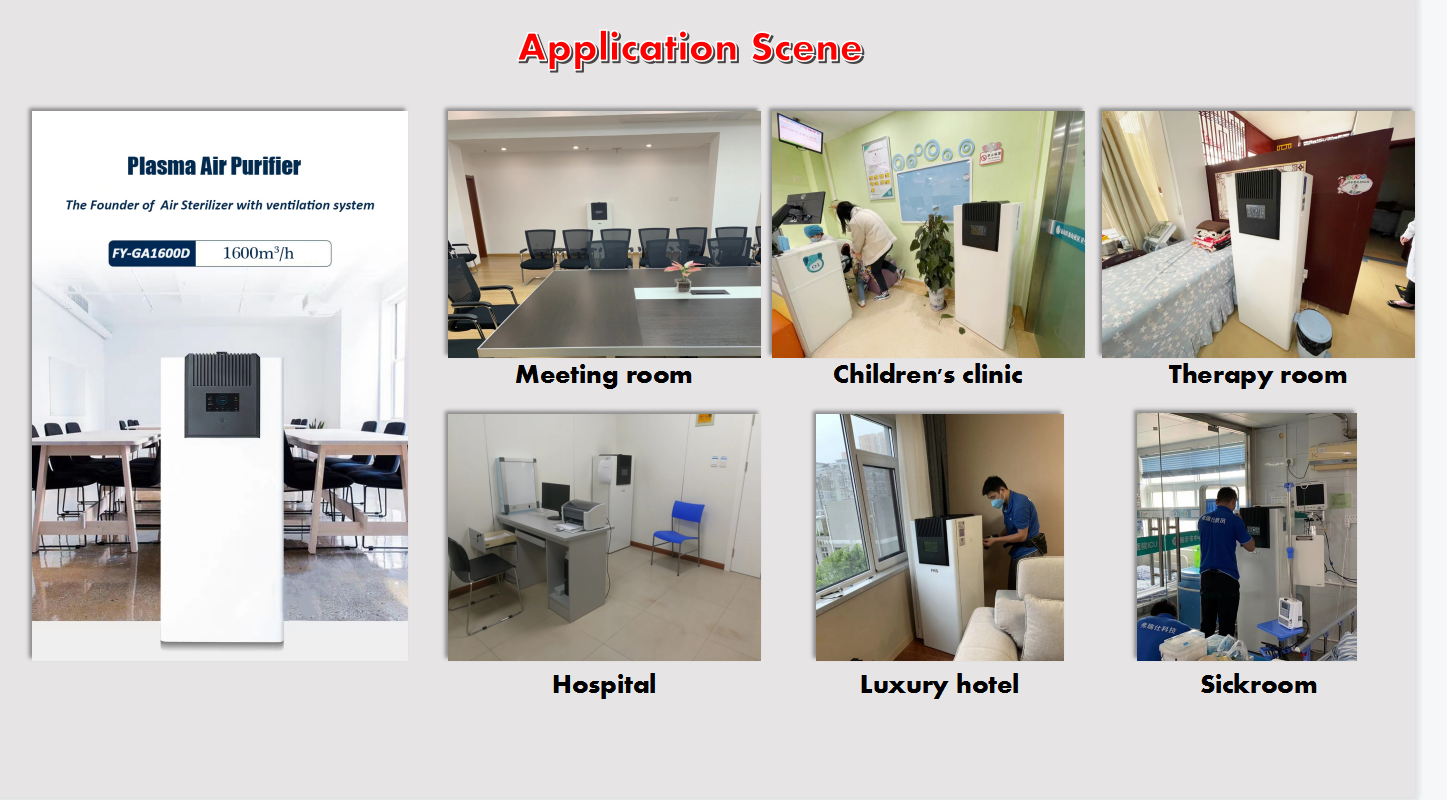 Application Scene

Plasma Air Purifier

The Founder of Air Sterilizer with ventilation system

FY-GA1600D 1600m³/h

Meeting room

Children's clinic

Therapy room

Hospital

Luxury hotel

Sickroom